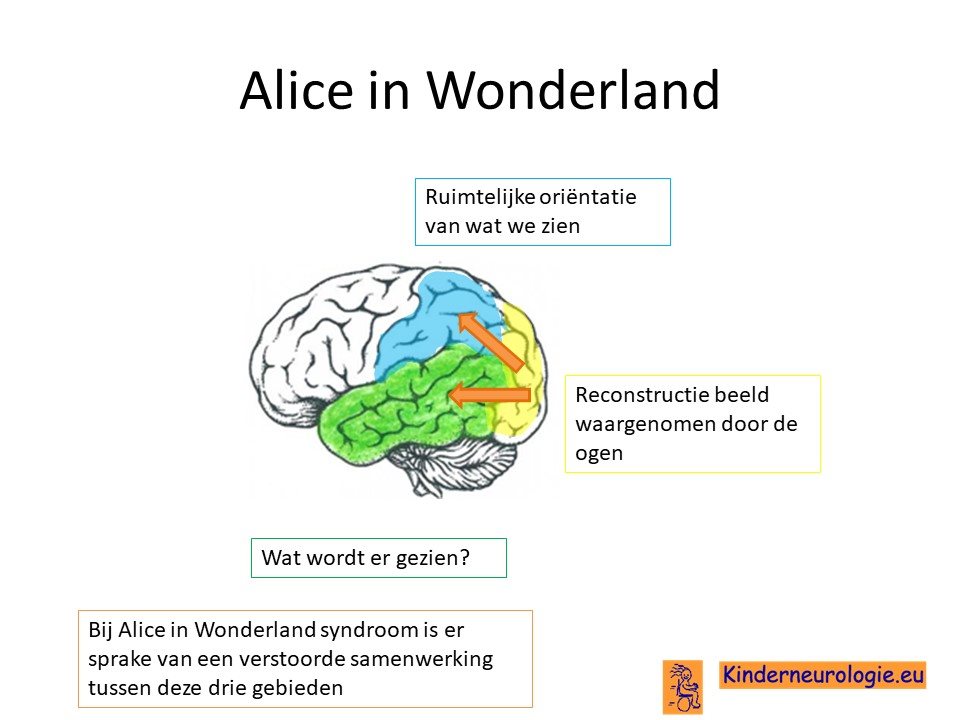 Alice in Wonderland

Ruimtelijke oriëntatie van wat we zien

Reconstructie beeld waargenomen door de ogen

Wat wordt er gezien?

Bij Alice in Wonderland syndroom is er sprake van een verstoorde samenwerking tussen deze drie gebieden

Kinderneurologie.eu